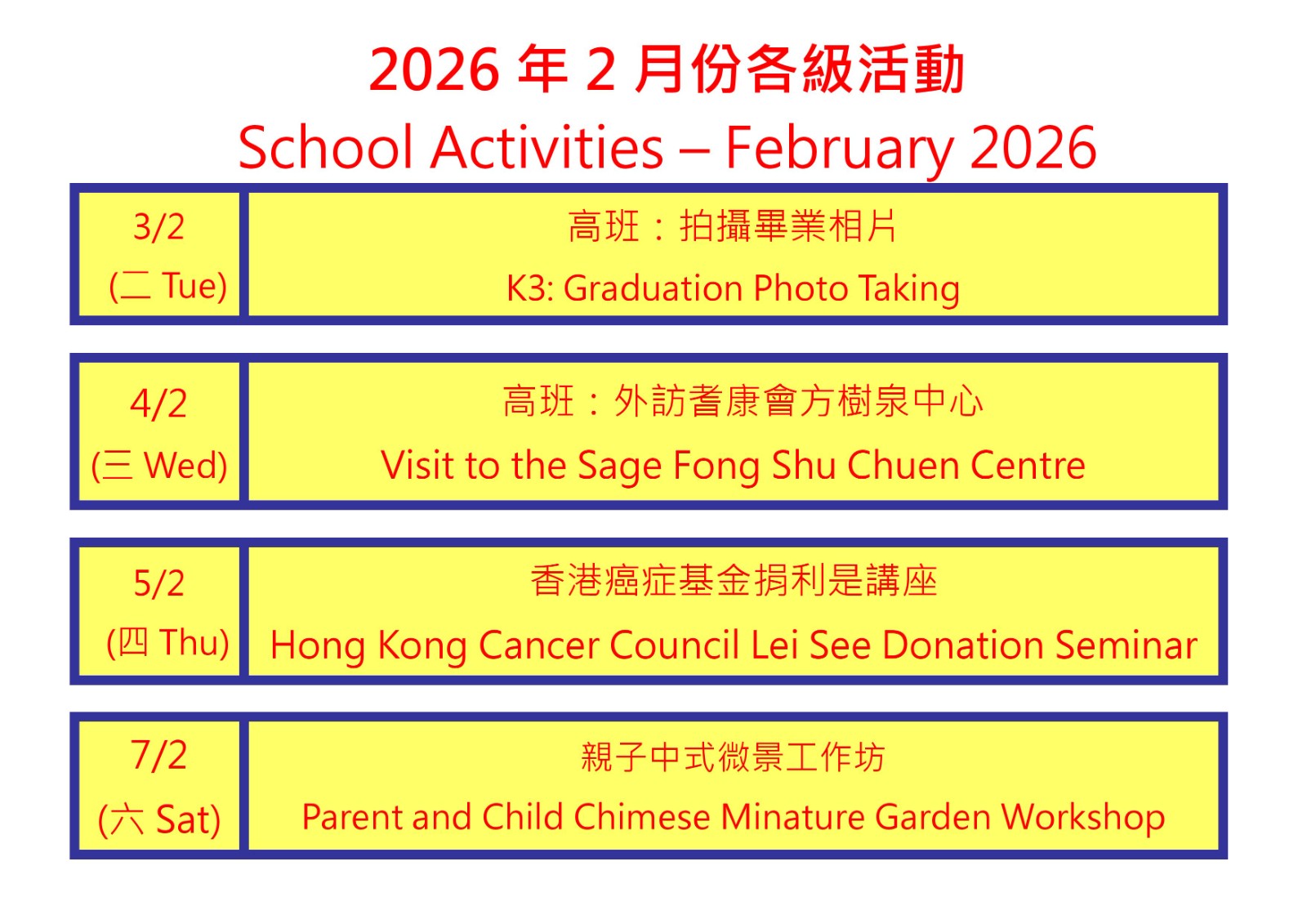 2026 年 2 月份各級活動
School Activities – February 2026

| 3/2 (二 Tue) | 高班：拍攝畢業相片 K3: Graduation Photo Taking |
|---|---|
| 4/2 (三 Wed) | 高班：外訪耆康會方樹泉中心 Visit to the Sage Fong Shu Chuen Centre |
| 5/2 (四 Thu) | 香港癌症基金捐利是講座 Hong Kong Cancer Council Lei See Donation Seminar |
| 7/2 (六 Sat) | 親子中式微景工作坊 Parent and Child Chimese Minature Garden Workshop |